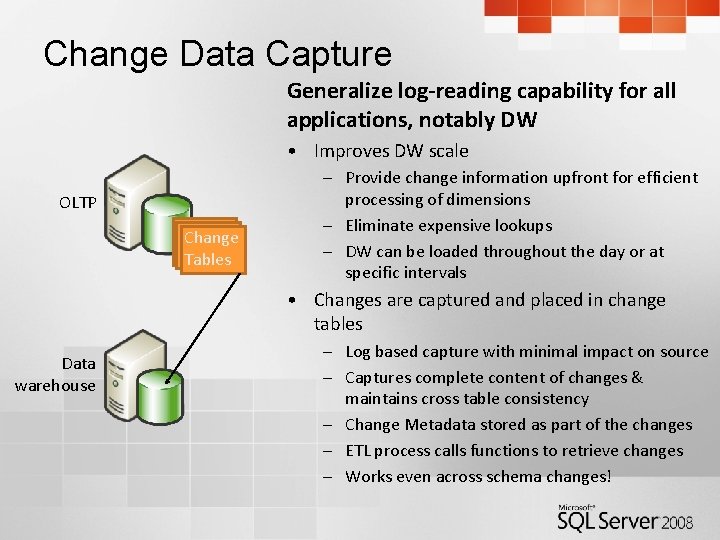 Change Data Capture

OLTP

Change Tables

Data warehouse

Generalize log-reading capability for all applications, notably DW

• Improves DW scale
– Provide change information upfront for efficient processing of dimensions
– Eliminate expensive lookups
– DW can be loaded throughout the day or at specific intervals

• Changes are captured and placed in change tables
– Log based capture with minimal impact on source
– Captures complete content of changes & maintains cross table consistency
– Change Metadata stored as part of the changes
– ETL process calls functions to retrieve changes
– Works even across schema changes!

Microsoft® SQL Server 2008